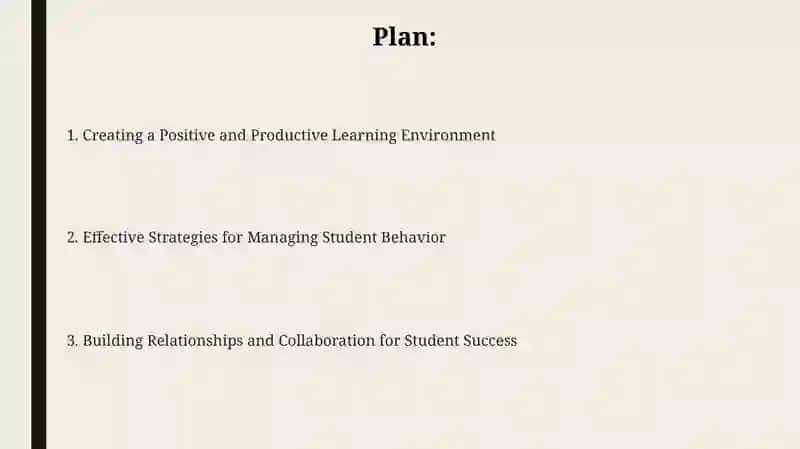 Plan:

1. Creating a Positive and Productive Learning Environment

2. Effective Strategies for Managing Student Behavior

3. Building Relationships and Collaboration for Student Success